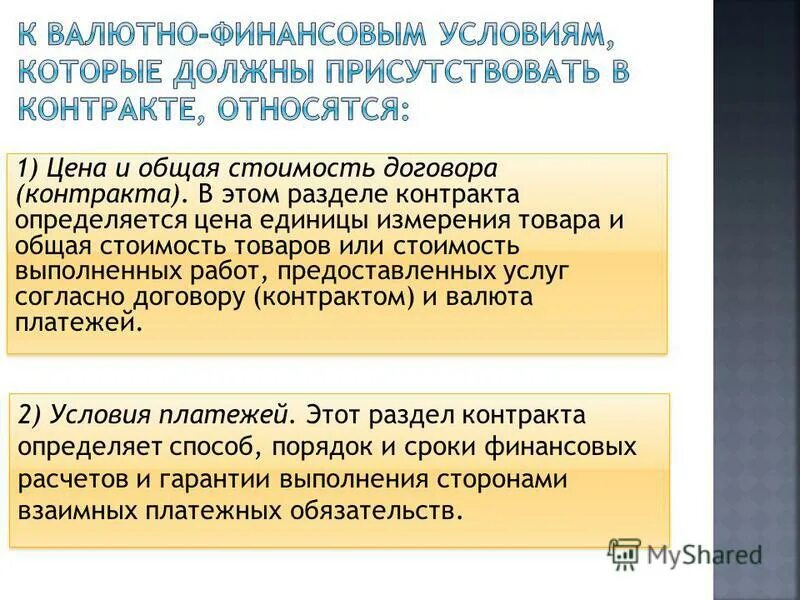 К ВАЛЮТНО-ФИНАНСОВЫМ УСЛОВИЯМ, КОТОРЫЕ ДОЛЖНЫ ПРИСУТСТВОВАТЬ В КОНТРАКТЕ, ОТНОСЯТСЯ:

1) Цена и общая стоимость договора (контракта). В этом разделе контракта определяется цена единицы измерения товара и общая стоимость товаров или стоимость выполненных работ, предоставленных услуг согласно договору (контрактом) и валюта платежей.

2) Условия платежей. Этот раздел контракта определяет способ, порядок и сроки финансовых расчетов и гарантии выполнения сторонами взаимных платежных обязательств.

MyShared